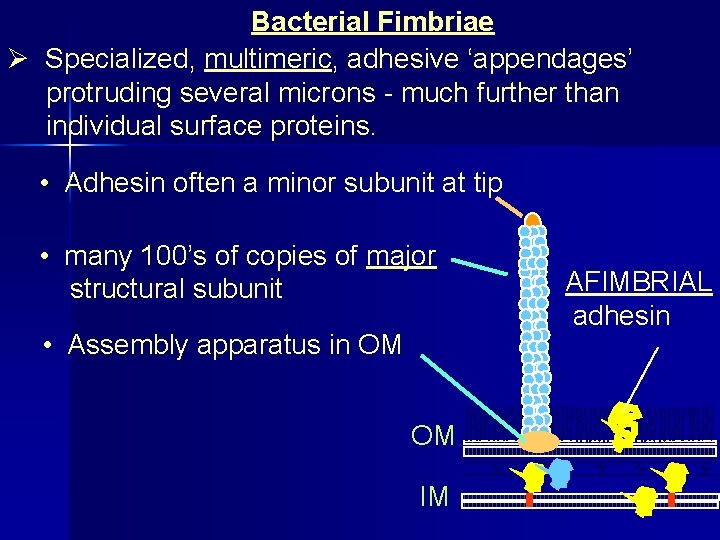 Bacterial Fimbriae

➢ Specialized, multimeric, adhesive ‘appendages’ protruding several microns - much further than individual surface proteins.

• Adhesin often a minor subunit at tip

• many 100’s of copies of major structural subunit

• Assembly apparatus in OM

AFIMBRIAL adhesin

OM

IM